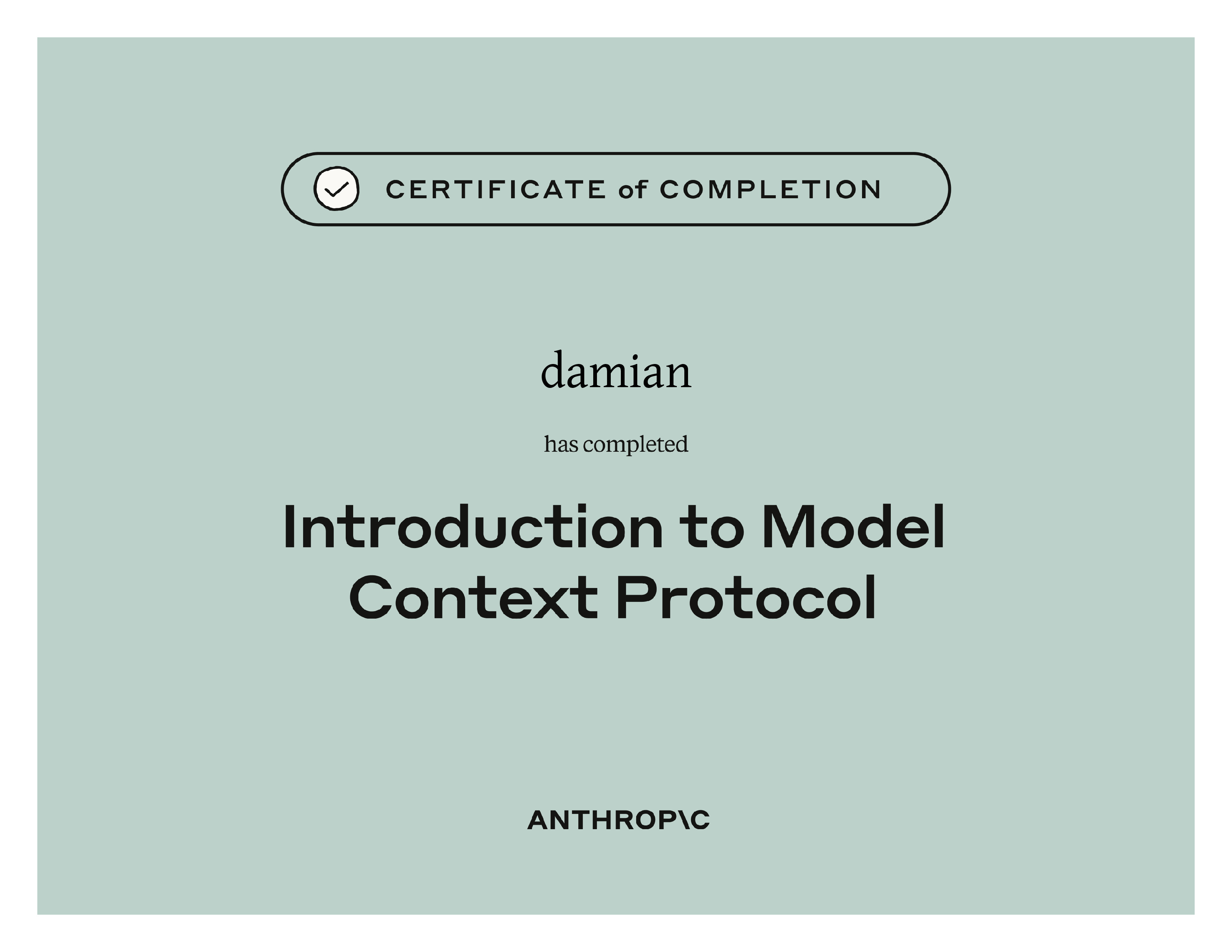 CERTIFICATE of COMPLETION

damian

has completed

Introduction to Model Context Protocol

ANTHROP\C